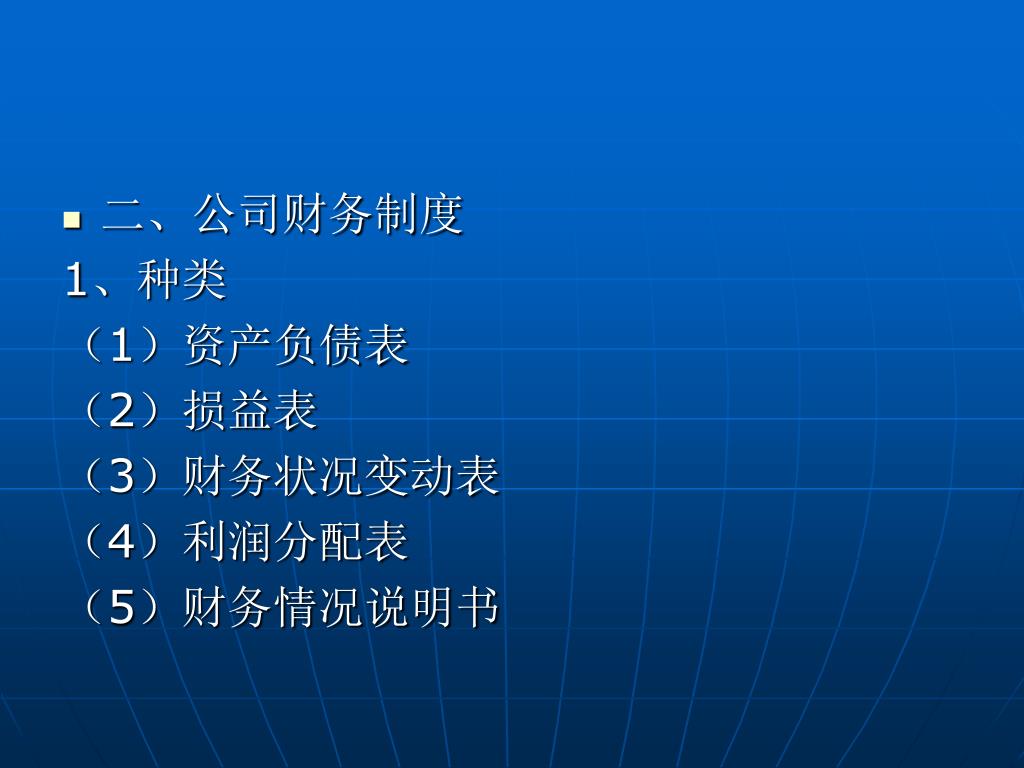 二、公司财务制度
1、种类
（1）资产负债表
（2）损益表
（3）财务状况变动表
（4）利润分配表
（5）财务情况说明书